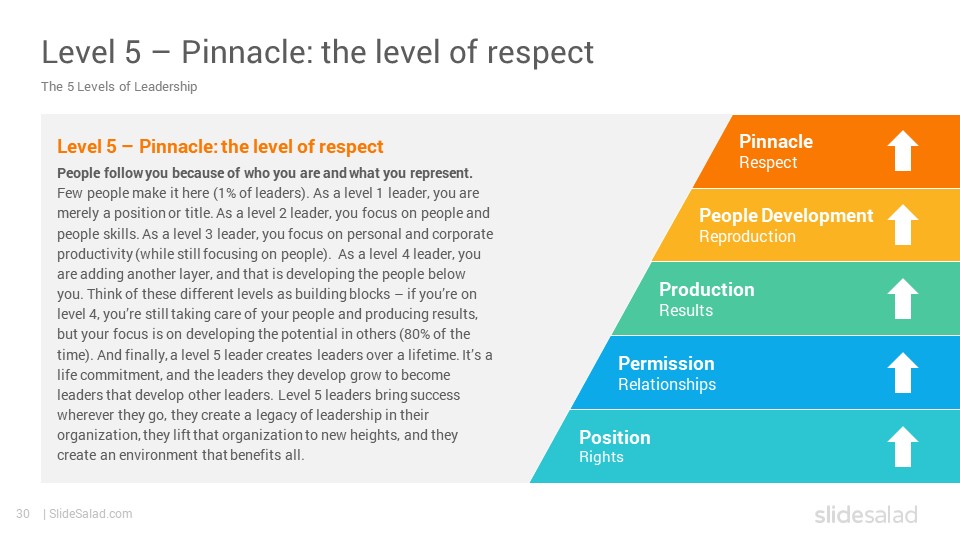 Level 5 – Pinnacle: the level of respect

The 5 Levels of Leadership

Level 5 – Pinnacle: the level of respect

People follow you because of who you are and what you represent. Few people make it here (1% of leaders). As a level 1 leader, you are merely a position or title. As a level 2 leader, you focus on people and people skills. As a level 3 leader, you focus on personal and corporate productivity (while still focusing on people). As a level 4 leader, you are adding another layer, and that is developing the people below you. Think of these different levels as building blocks – if you're on level 4, you're still taking care of your people and producing results, but your focus is on developing the potential in others (80% of the time). And finally, a level 5 leader creates leaders over a lifetime. It's a life commitment, and the leaders they develop grow to become leaders that develop other leaders. Level 5 leaders bring success wherever they go, they create a legacy of leadership in their organization, they lift that organization to new heights, and they create an environment that benefits all.

Pinnacle
Respect

People Development
Reproduction

Production
Results

Permission
Relationships

Position
Rights

30 | SlideSalad.com

slidesalad